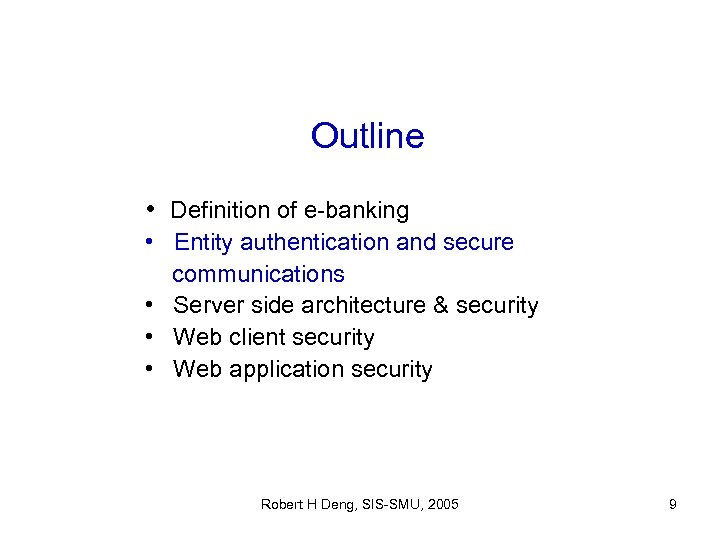 Outline

• Definition of e-banking
• Entity authentication and secure communications
• Server side architecture & security
• Web client security
• Web application security

Robert H Deng, SIS-SMU, 2005

9